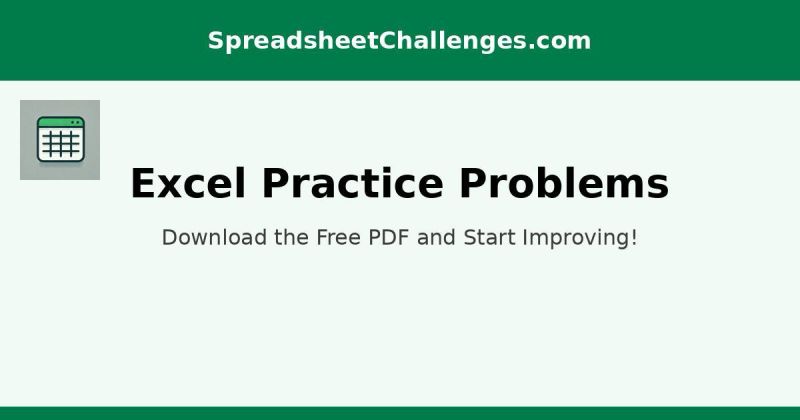 SpreadsheetChallenges.com

Excel Practice Problems

Download the Free PDF and Start Improving!